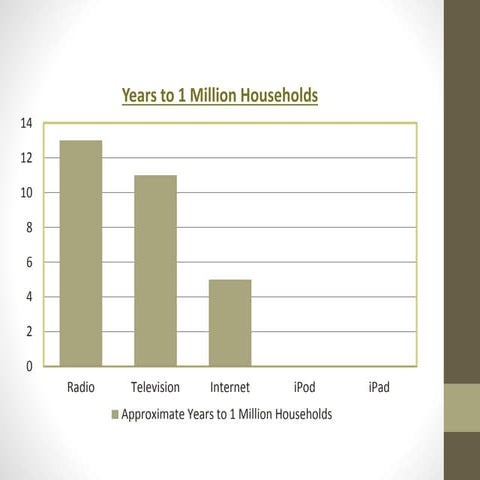 Years to 1 Million Households

14
12
10
8
6
4
2
0

Radio
Television
Internet
iPod
iPad

Approximate Years to 1 Million Households